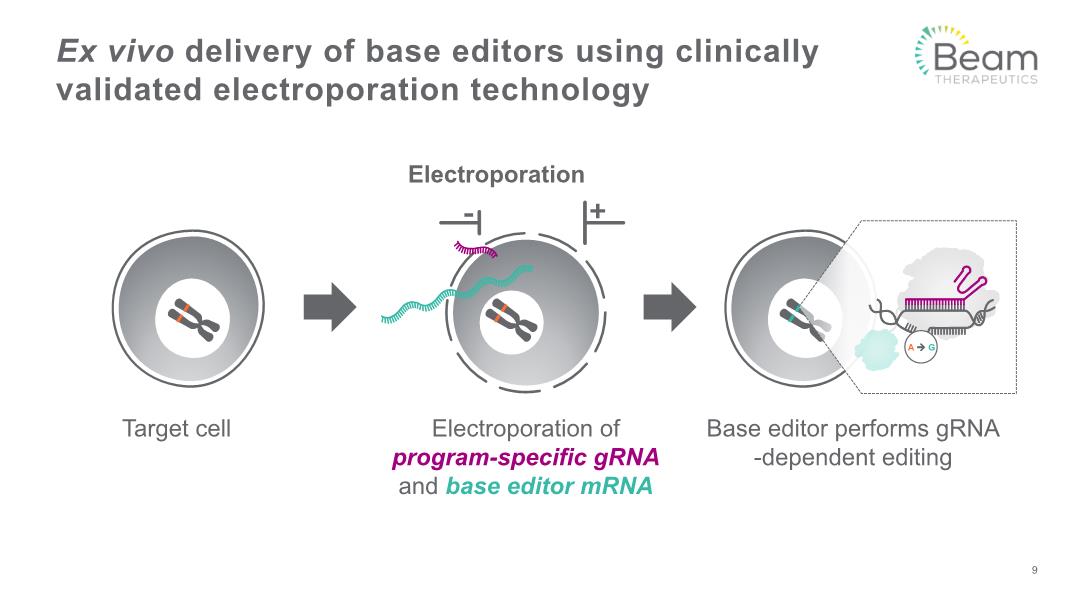 Ex vivo delivery of base editors using clinically validated electroporation technology

Beam THERAPEUTICS

Electroporation

-

+

A → G

Target cell

Electroporation of program-specific gRNA and base editor mRNA

Base editor performs gRNA -dependent editing

9